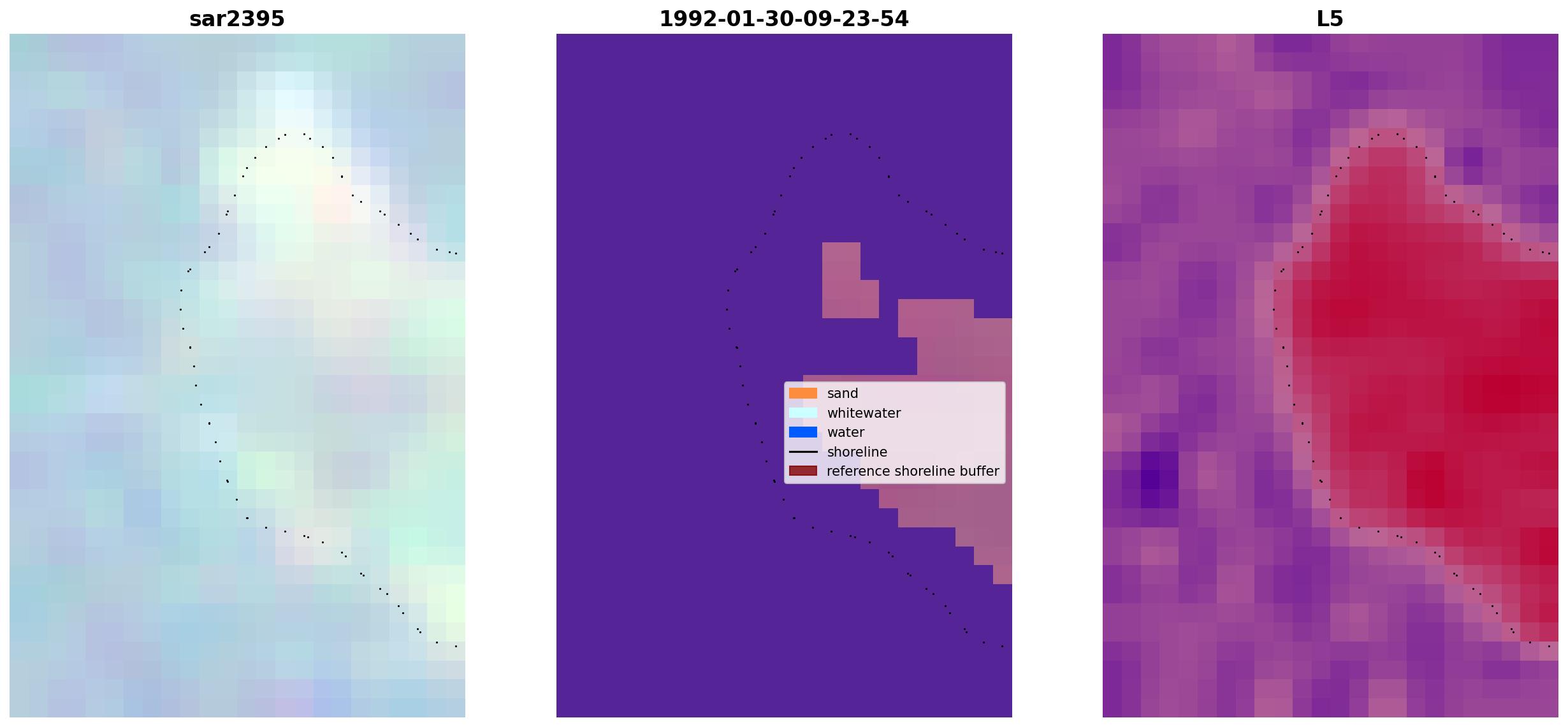 sar2395

1992-01-30-09-23-54

sand
whitewater
water
shoreline
reference shoreline buffer

L5